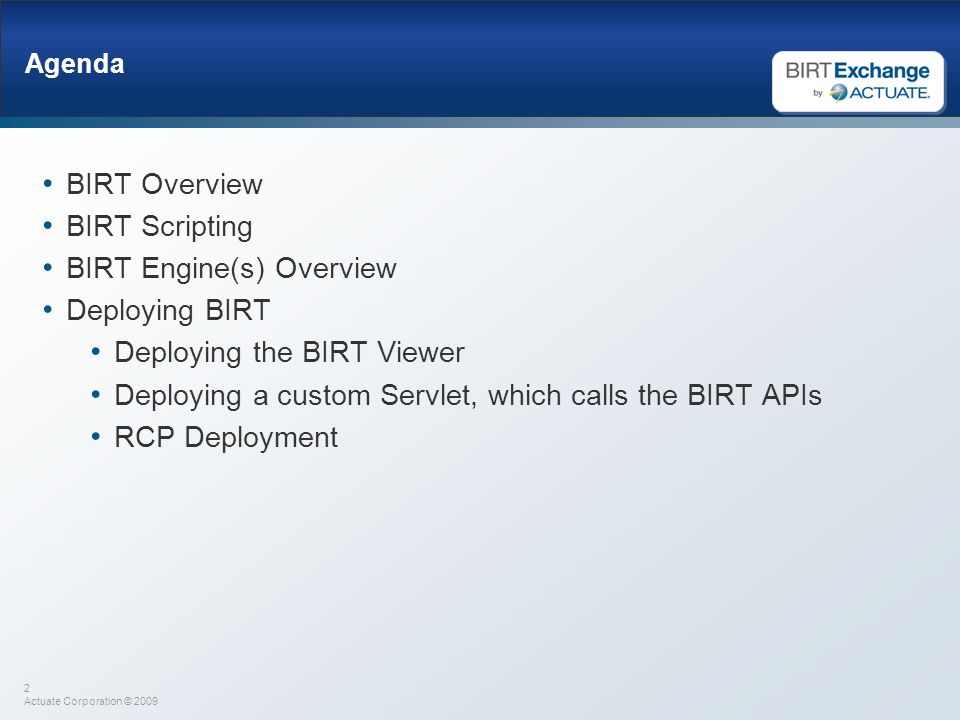 Agenda

BIRT Exchange
by ACTUATE.

• BIRT Overview
• BIRT Scripting
• BIRT Engine(s) Overview
• Deploying BIRT
  • Deploying the BIRT Viewer
  • Deploying a custom Servlet, which calls the BIRT APIs
  • RCP Deployment

2
Actuate Corporation © 2009